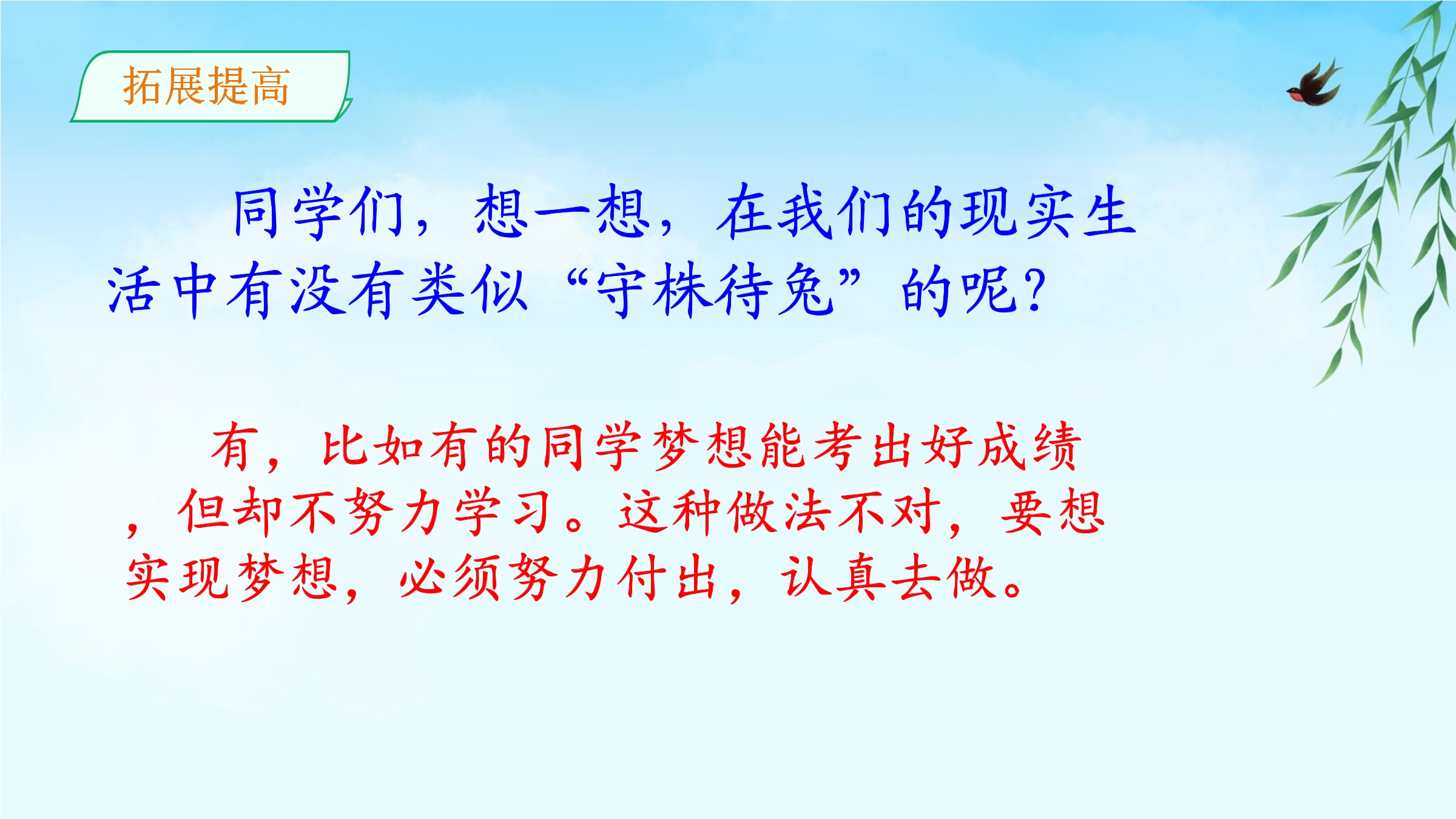 拓展提高

同学们，想一想，在我们的现实生活中有没有类似“守株待兔”的呢?

有，比如有的同学梦想能考出好成绩，但却不努力学习。这种做法不对，要想实现梦想，必须努力付出，认真去做。